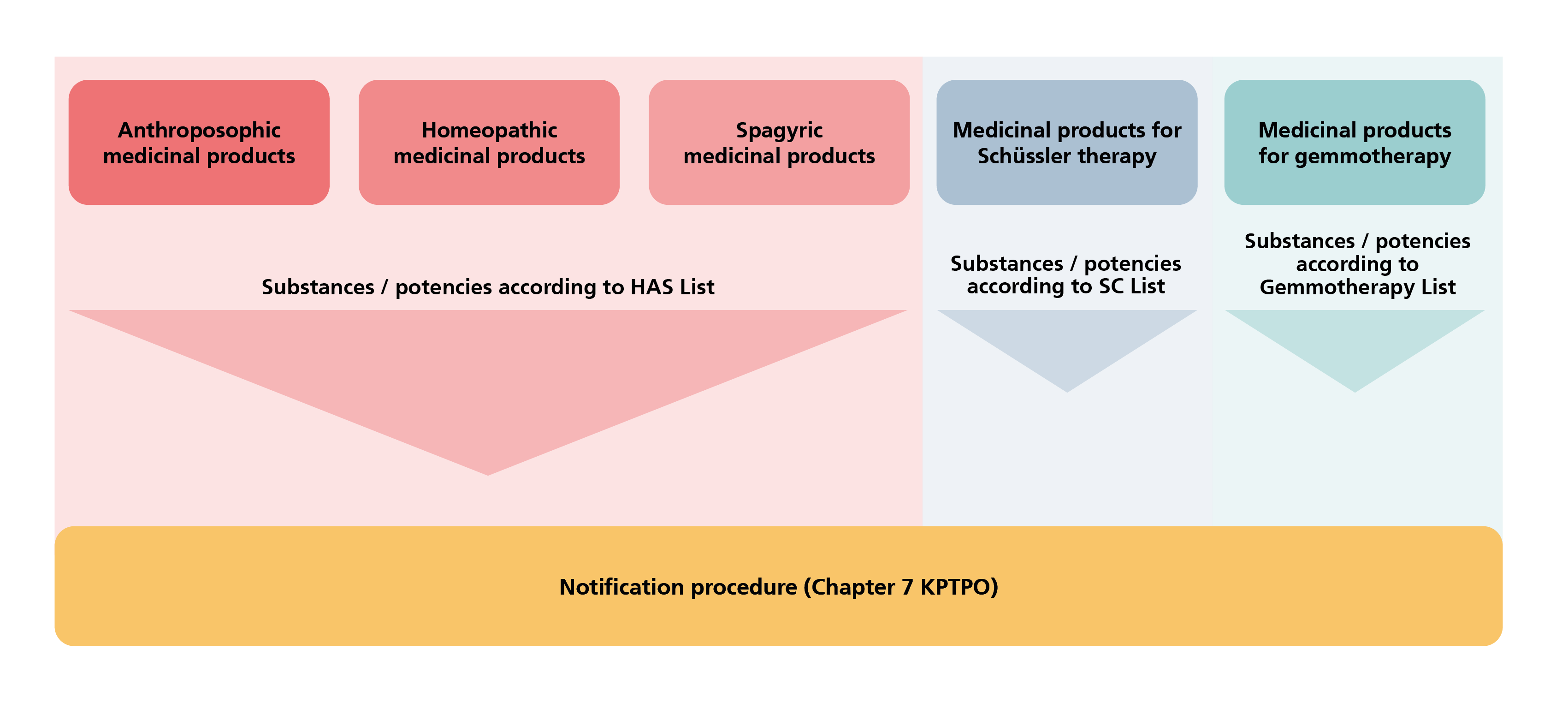 Anthroposophic medicinal products

Homeopathic medicinal products

Spagyric medicinal products

Medicinal products for Schüssler therapy

Medicinal products for gemmotherapy

Substances / potencies according to HAS List

Substances / potencies according to SC List

Substances / potencies according to Gemmotherapy List

Notification procedure (Chapter 7 KPTPO)